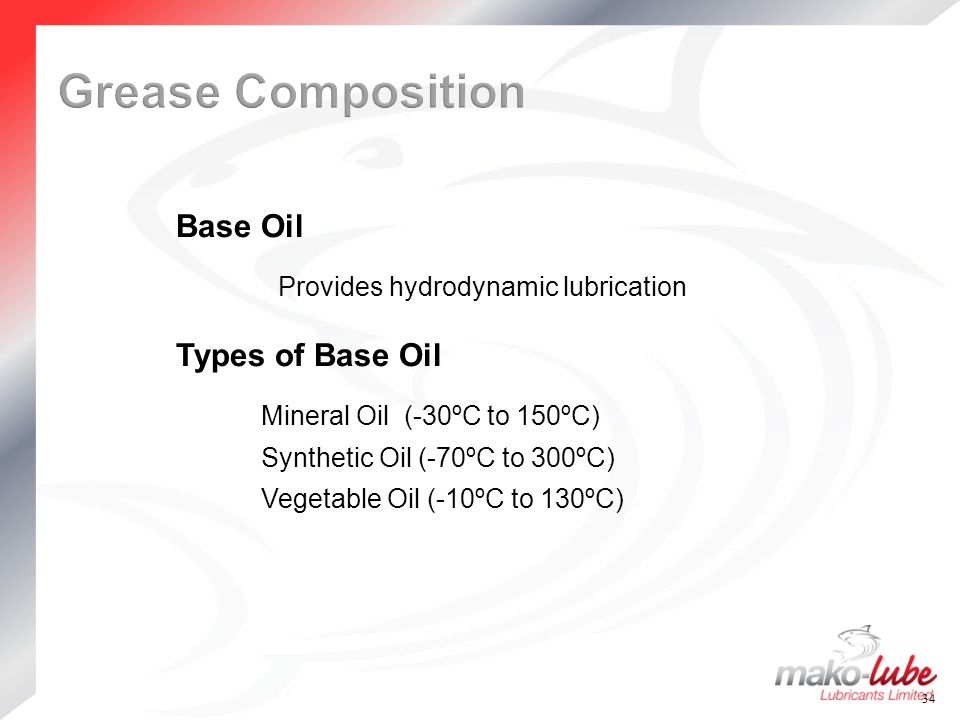 Grease Composition

Base Oil

Provides hydrodynamic lubrication

Types of Base Oil

Mineral Oil (-30ºC to 150ºC)
Synthetic Oil (-70ºC to 300ºC)
Vegetable Oil (-10ºC to 130ºC)

mako-lube
Lubricants Limited

34